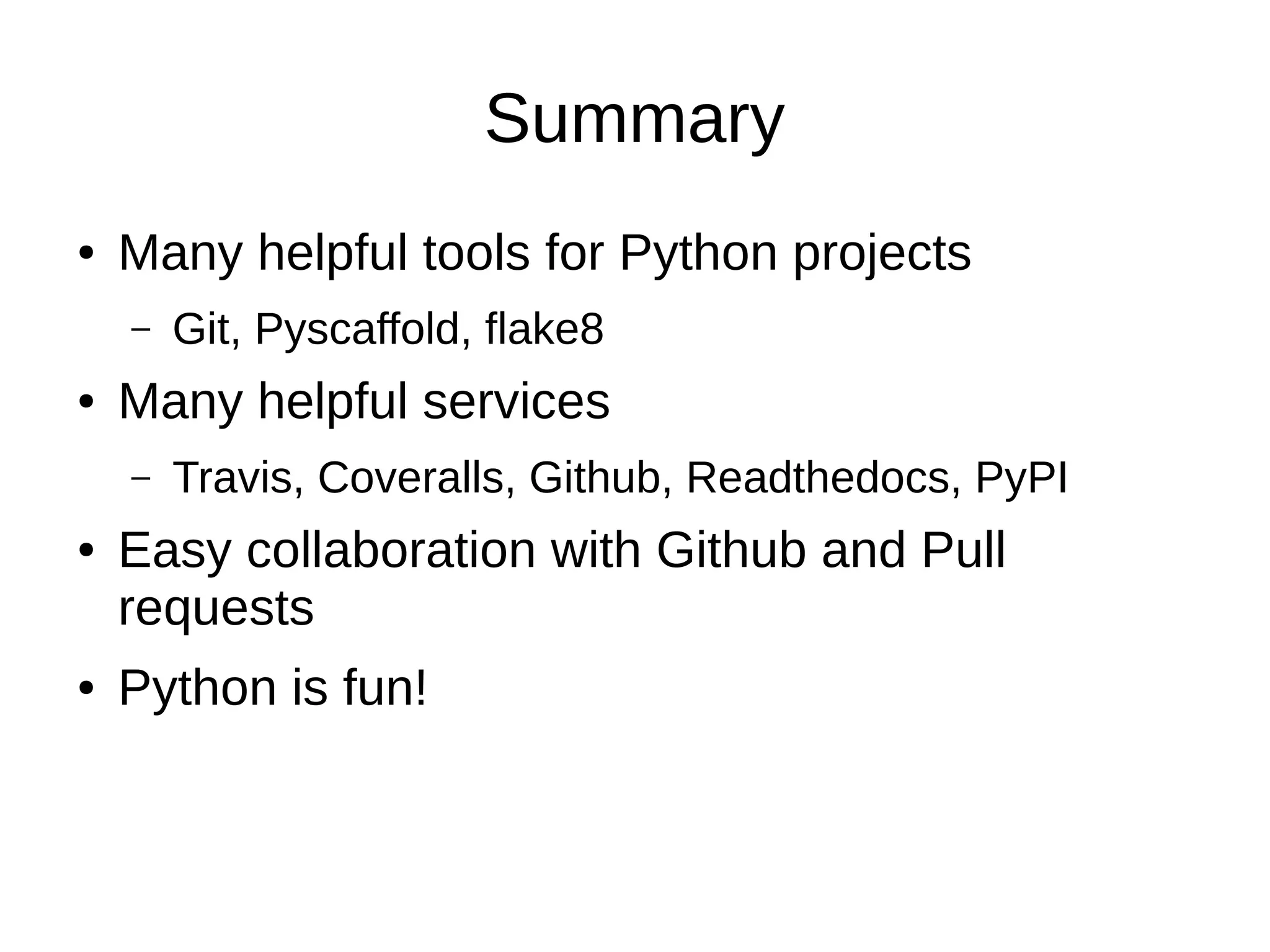 Summary

• Many helpful tools for Python projects
  – Git, Pyscaffold, flake8
• Many helpful services
  – Travis, Coveralls, Github, Readthedocs, PyPI
• Easy collaboration with Github and Pull requests
• Python is fun!